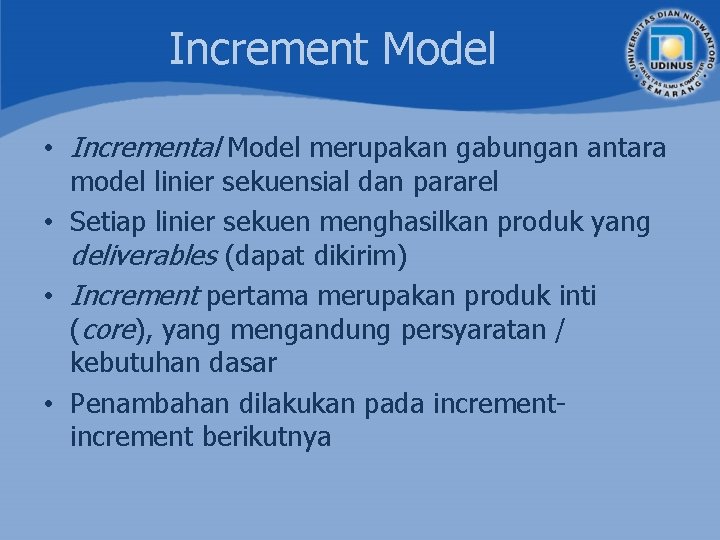 Increment Model

UNIVERSITAS DIAN NUSWANTORO
UDINUS
FAKULTAS ILMU KOMPUTER
SEMARANG

• Incremental Model merupakan gabungan antara model linier sekuensial dan pararel
• Setiap linier sekuen menghasilkan produk yang deliverables (dapat dikirim)
• Increment pertama merupakan produk inti (core), yang mengandung persyaratan / kebutuhan dasar
• Penambahan dilakukan pada increment-increment berikutnya